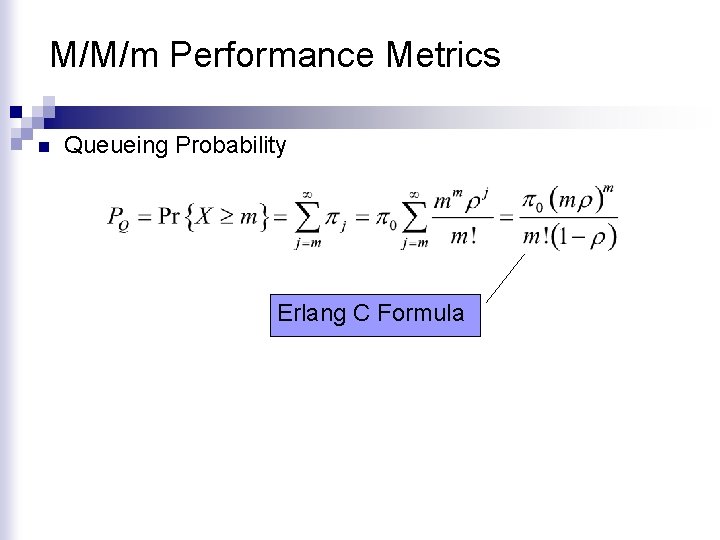 M/M/m Performance Metrics

Queueing Probability

$P_Q = \Pr\{X \geq m\} = \sum_{j=m}^{\infty} \pi_j = \pi_0 \sum_{j=m}^{\infty} \frac{m^m \rho^j}{m!} = \frac{\pi_0 (m\rho)^m}{m!(1-\rho)}$

Erlang C Formula